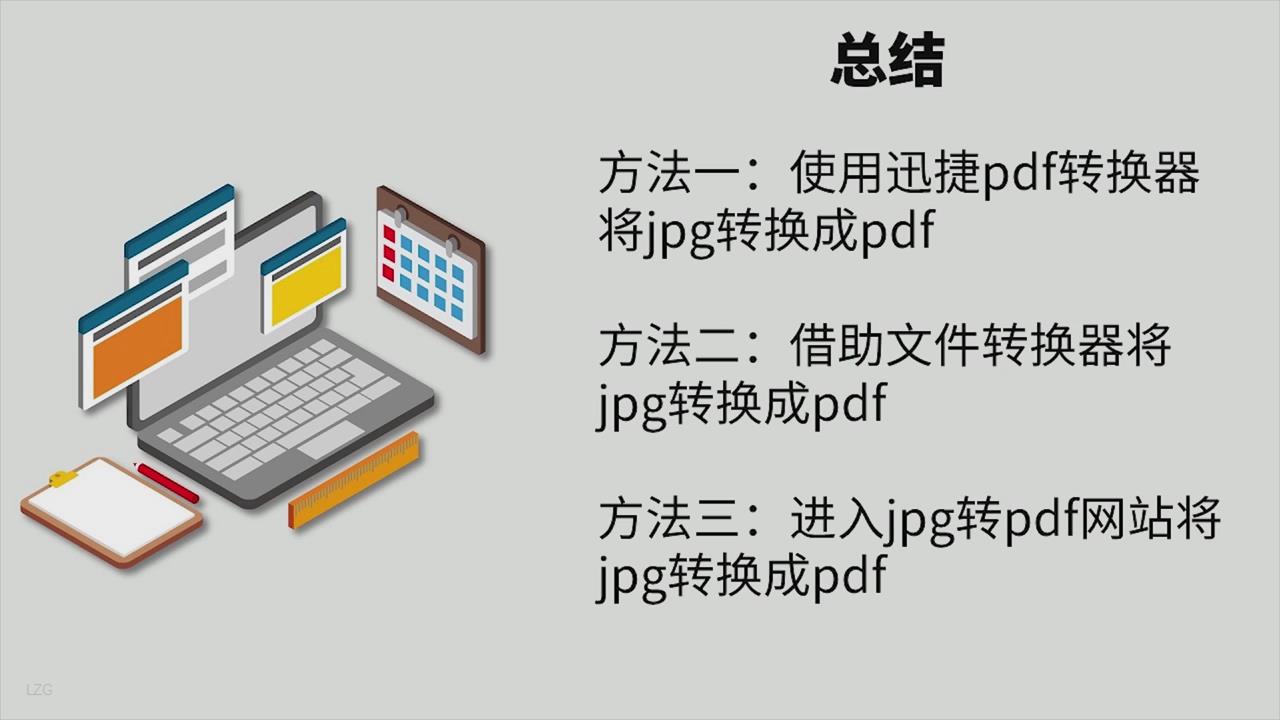 总结

方法一：使用迅捷pdf转换器将jpg转换成pdf

方法二：借助文件转换器将jpg转换成pdf

方法三：进入jpg转pdf网站将jpg转换成pdf

LZG